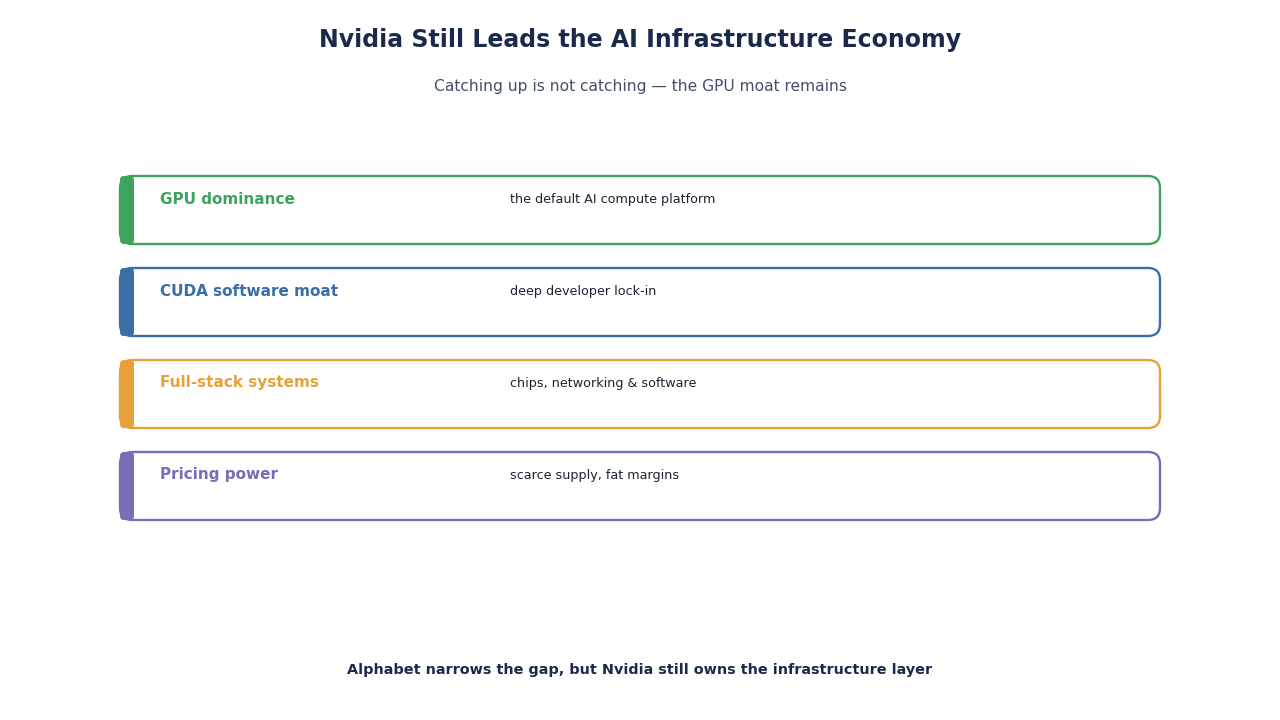 Nvidia Still Leads the AI Infrastructure Economy

Catching up is not catching — the GPU moat remains

GPU dominance
the default AI compute platform

CUDA software moat
deep developer lock-in

Full-stack systems
chips, networking & software

Pricing power
scarce supply, fat margins

Alphabet narrows the gap, but Nvidia still owns the infrastructure layer